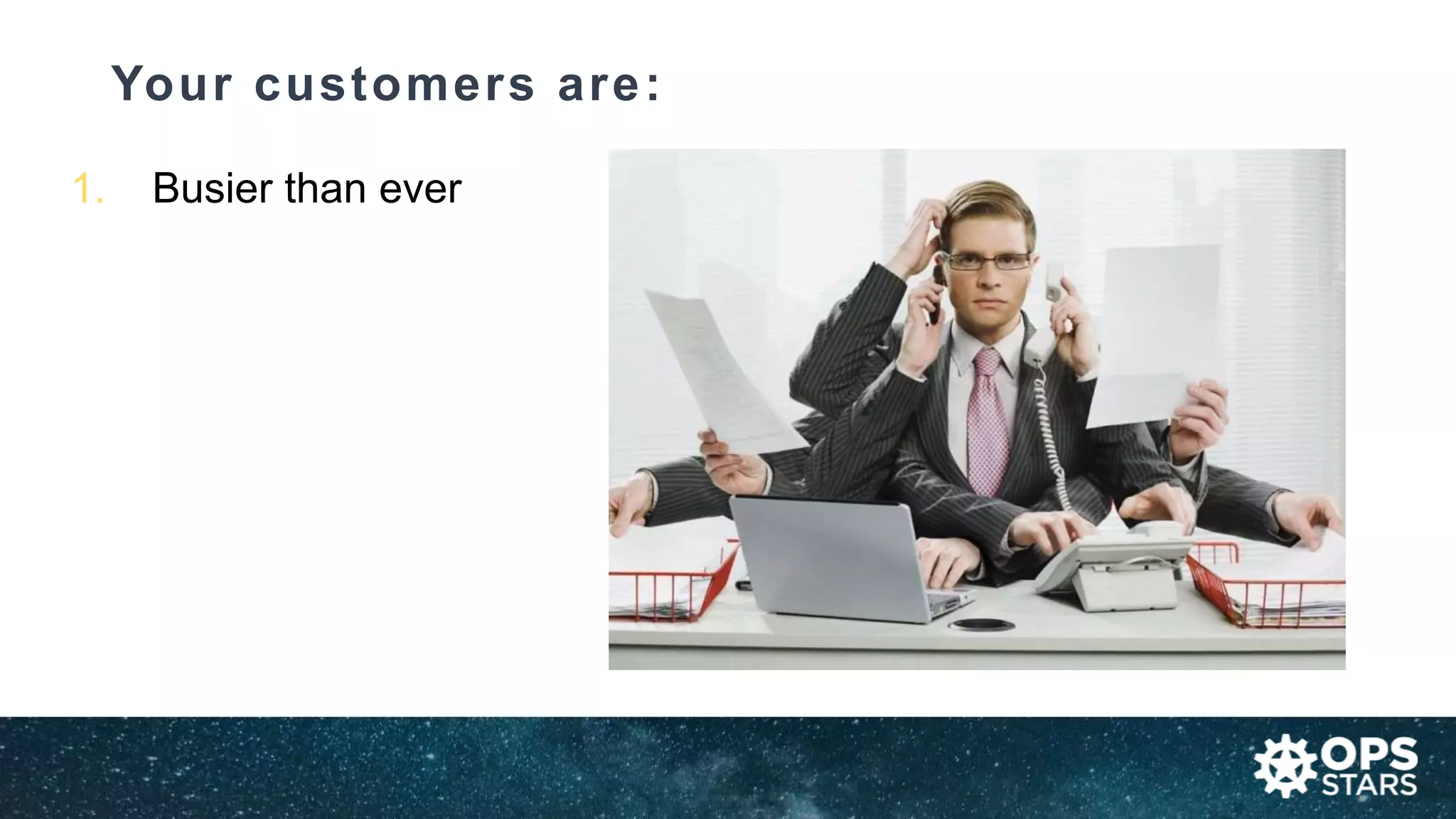 Your customers are:

1. Busier than ever

OPS STARS